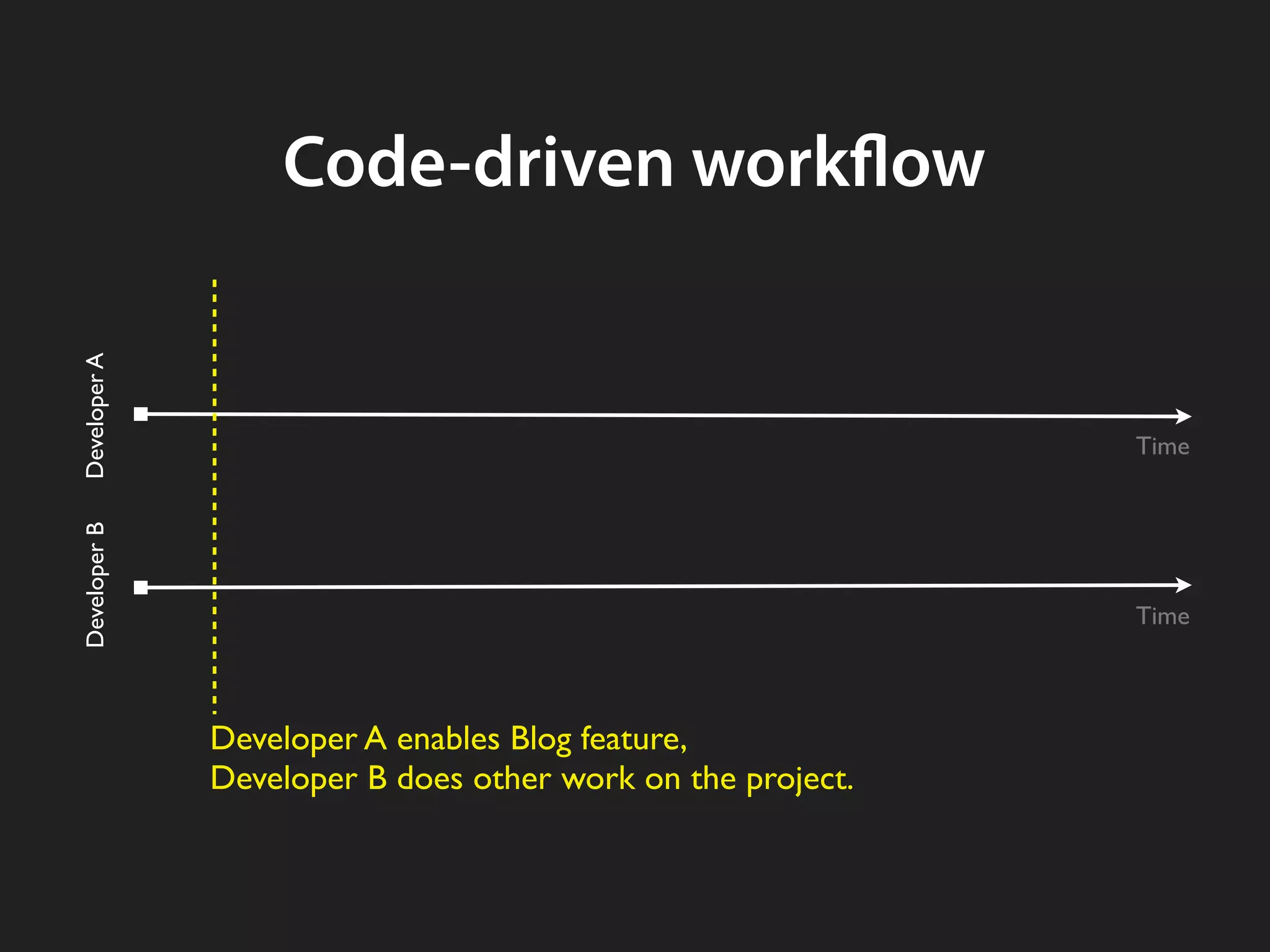 Code-driven workflow

Developer A

Time

Developer B

Time

Developer A enables Blog feature,
Developer B does other work on the project.